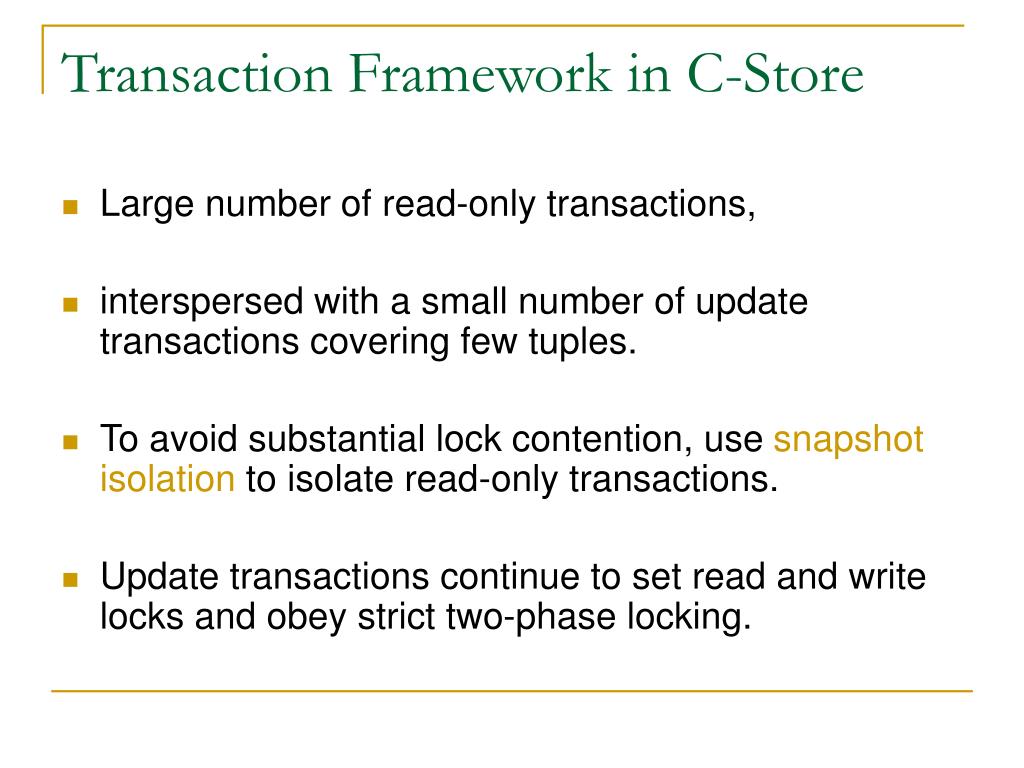 Transaction Framework in C-Store

Large number of read-only transactions,

interspersed with a small number of update transactions covering few tuples.

To avoid substantial lock contention, use snapshot isolation to isolate read-only transactions.

Update transactions continue to set read and write locks and obey strict two-phase locking.